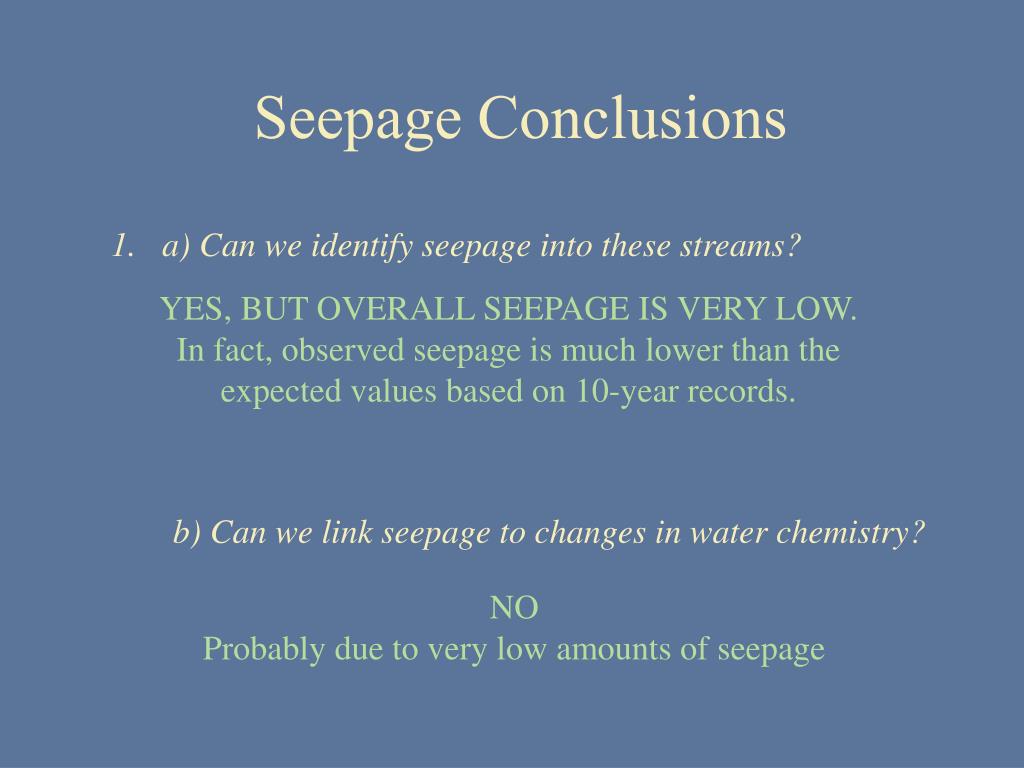 Seepage Conclusions

1. a) Can we identify seepage into these streams?

YES, BUT OVERALL SEEPAGE IS VERY LOW.
In fact, observed seepage is much lower than the expected values based on 10-year records.

b) Can we link seepage to changes in water chemistry?

NO
Probably due to very low amounts of seepage